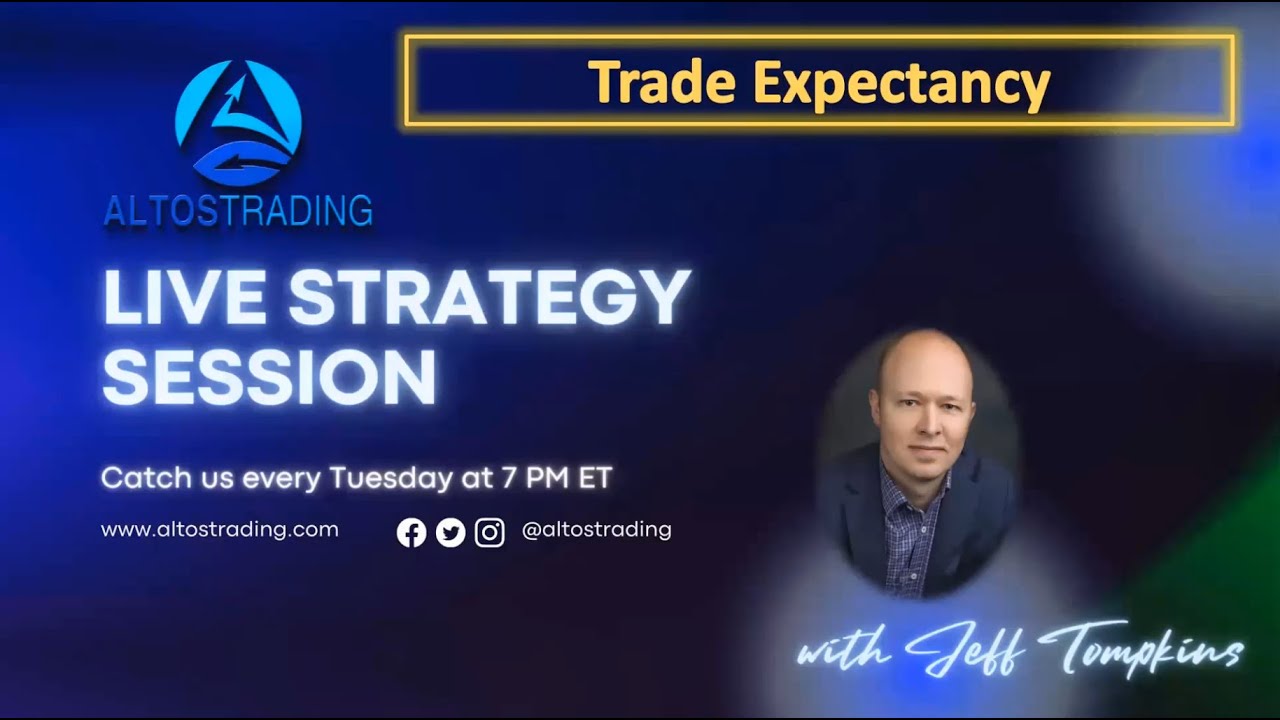 Trade Expectancy

ALTOSTRADING

LIVE STRATEGY SESSION

Catch us every Tuesday at 7 PM ET

www.altostrading.com

@altostrading

with Jeff Tompkins